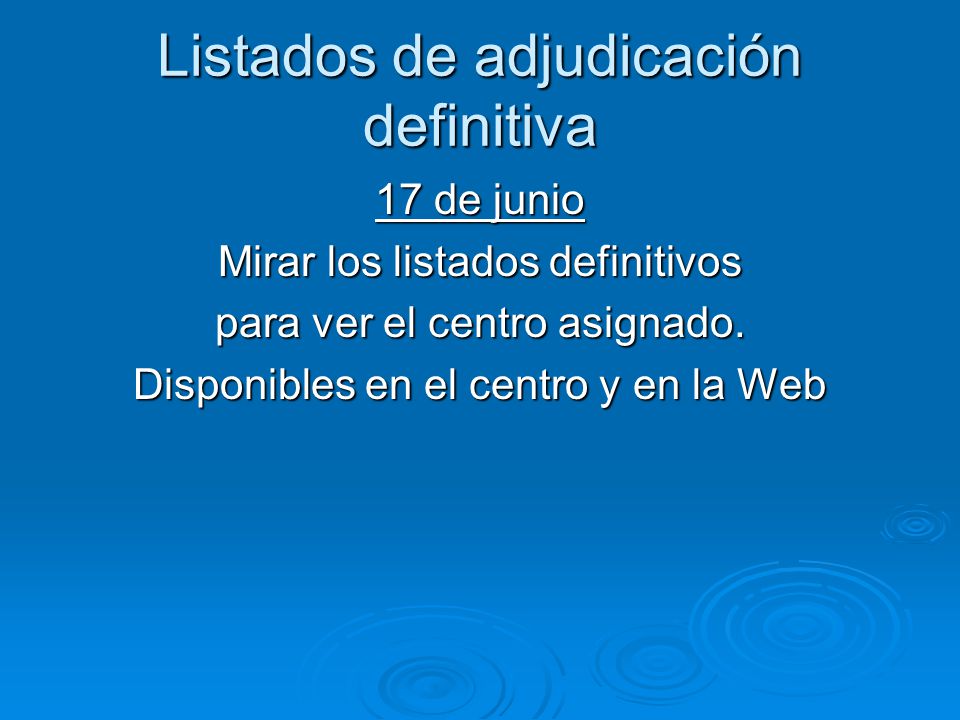 Listados de adjudicación definitiva

17 de junio

Mirar los listados definitivos para ver el centro asignado.

Disponibles en el centro y en la Web